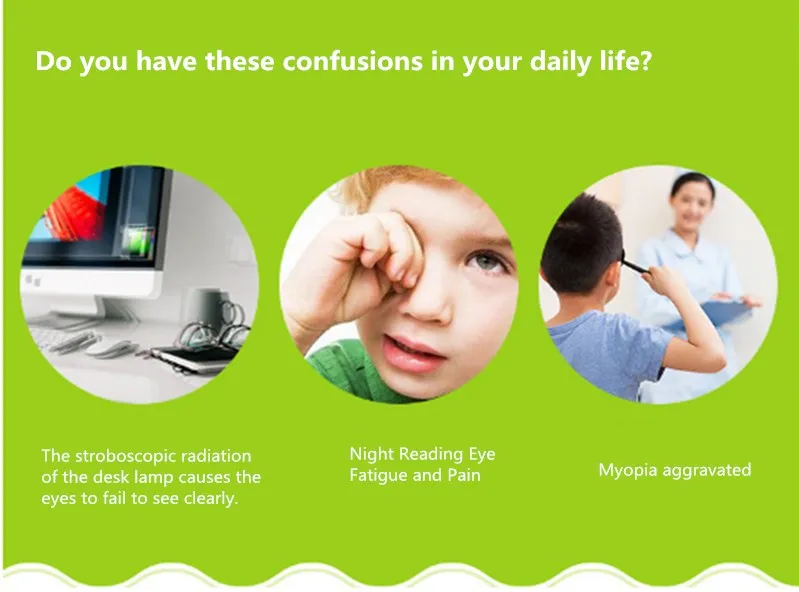 Do you have these confusions in your daily life?

The stroboscopic radiation of the desk lamp causes the eyes to fail to see clearly.

Night Reading Eye Fatigue and Pain

Myopia aggravated